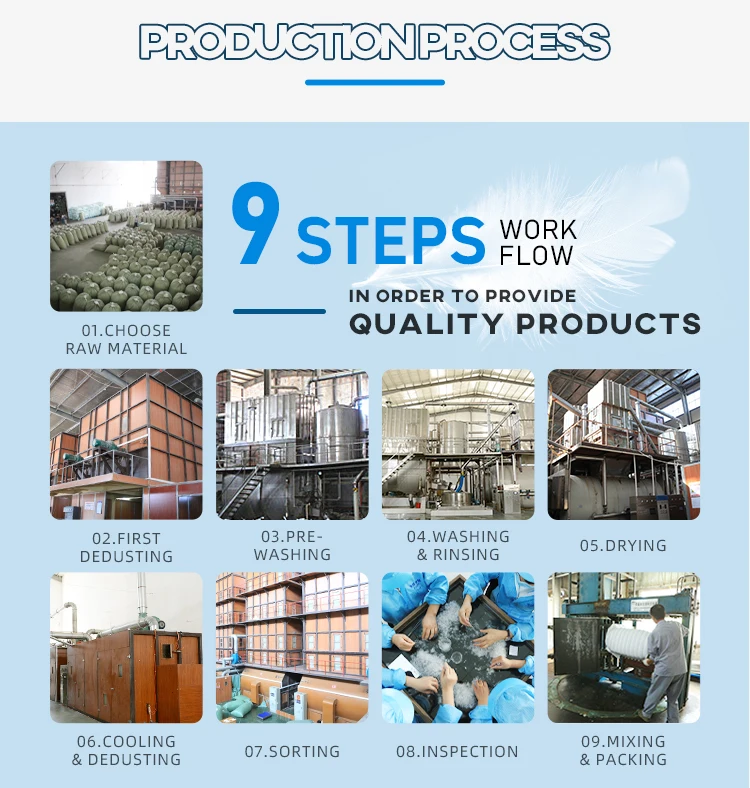 PRODUCTION PROCESS

9 STEPS WORK FLOW

IN ORDER TO PROVIDE
QUALITY PRODUCTS

01.CHOOSE RAW MATERIAL

02.FIRST DEDUSTING

03.PRE-WASHING

04.WASHING & RINSING

05.DRYING

06.COOLING & DEDUSTING

07.SORTING

08.INSPECTION

09.MIXING & PACKING